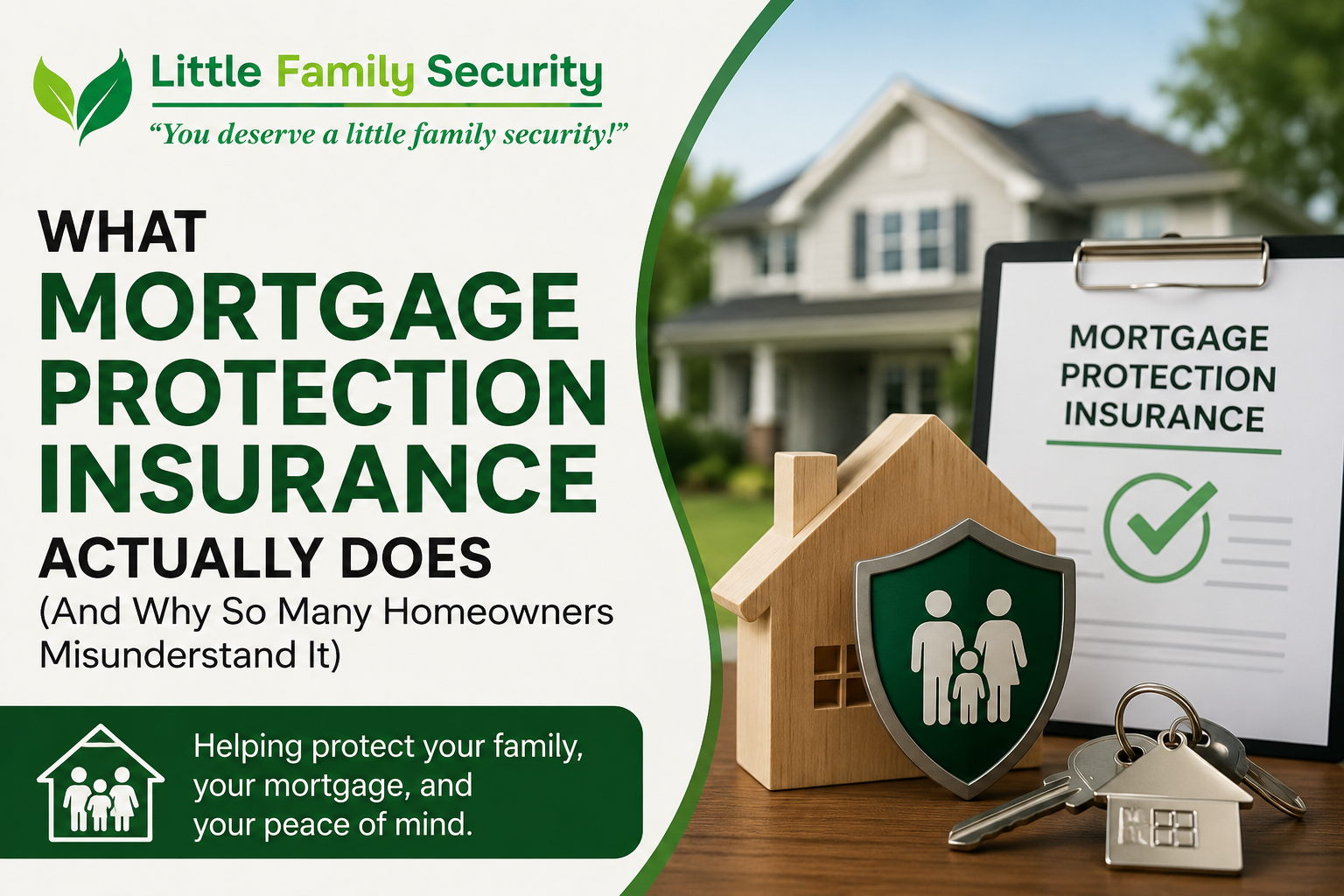 Little Family Security
"You deserve a little family security!"

WHAT
MORTGAGE PROTECTION INSURANCE
ACTUALLY DOES
(And Why So Many Homeowners Misunderstand It)

Helping protect your family, your mortgage, and your peace of mind.

MORTGAGE PROTECTION INSURANCE